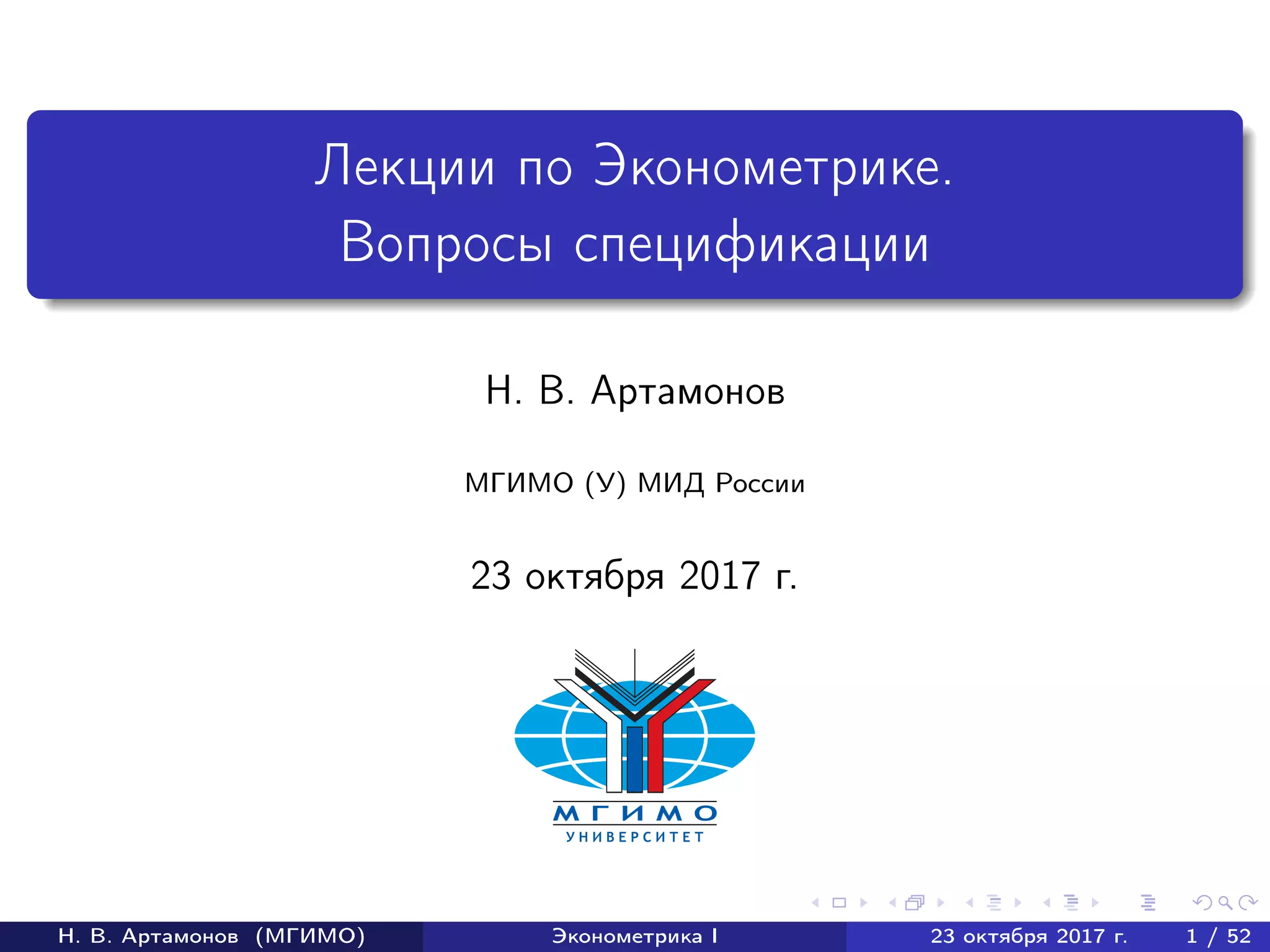 Лекции по Эконометрике.
Вопросы спецификации

Н. В. Артамонов

МГИМО (У) МИД России

23 октября 2017 г.

МГИМО
УНИВЕРСИТЕТ

Н. В. Артамонов (МГИМО) Эконометрика I 23 октября 2017 г. 1 / 52